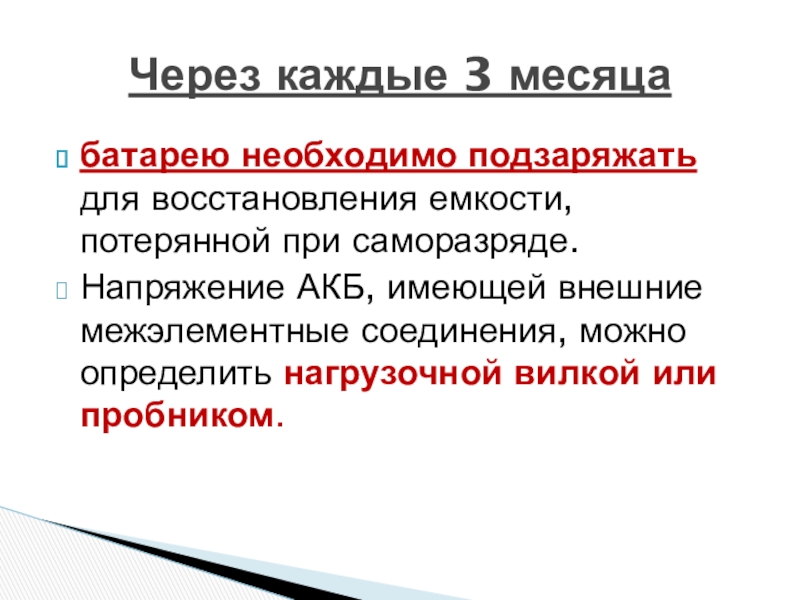 Через каждые 3 месяца

батарею необходимо подзаряжать для восстановления емкости, потерянной при саморазряде.

Напряжение АКБ, имеющей внешние межэлементные соединения, можно определить нагрузочной вилкой или пробником.